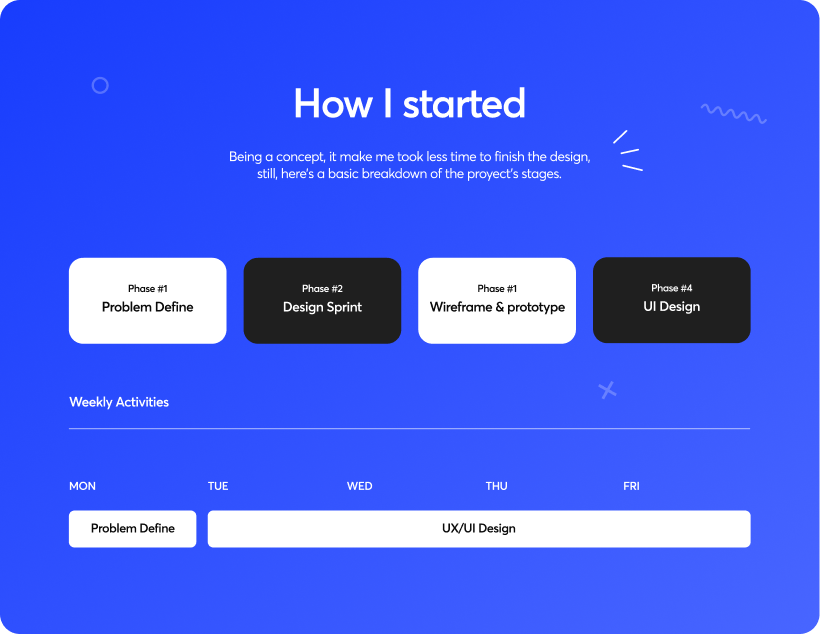 How I started

Being a concept, it make me took less time to finish the design, still, here's a basic breakdown of the proyect's stages.

Phase #1
Problem Define

Phase #2
Design Sprint

Phase #1
Wireframe & prototype

Phase #4
UI Design

Weekly Activities

MON TUE WED THU FRI

Problem Define

UX/UI Design